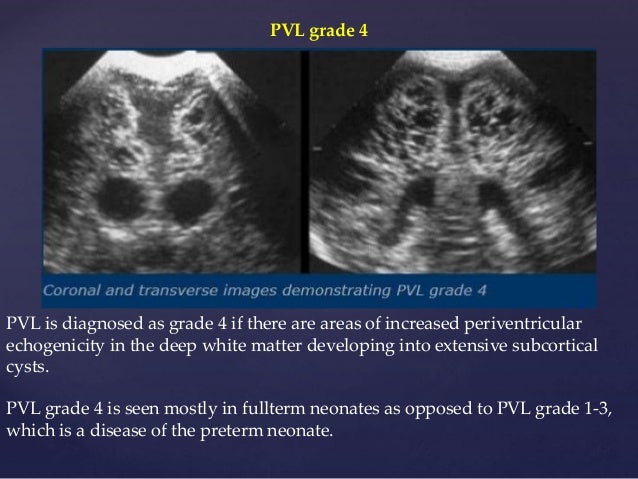 PVL grade 4

Coronal and transverse images demonstrating PVL grade 4

PVL is diagnosed as grade 4 if there are areas of increased periventricular echogenicity in the deep white matter developing into extensive subcortical cysts.

PVL grade 4 is seen mostly in fullterm neonates as opposed to PVL grade 1-3, which is a disease of the preterm neonate.